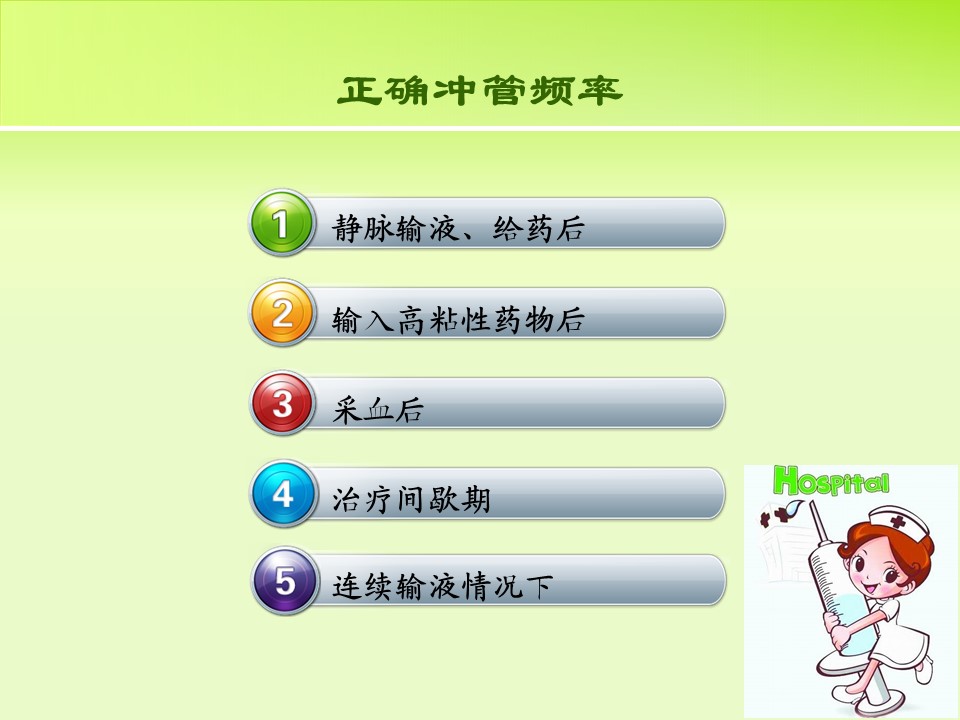 正确冲管频率

1 静脉输液、给药后

2 输入高粘性药物后

3 采血后

4 治疗间歇期

5 连续输液情况下

HOSPITAL